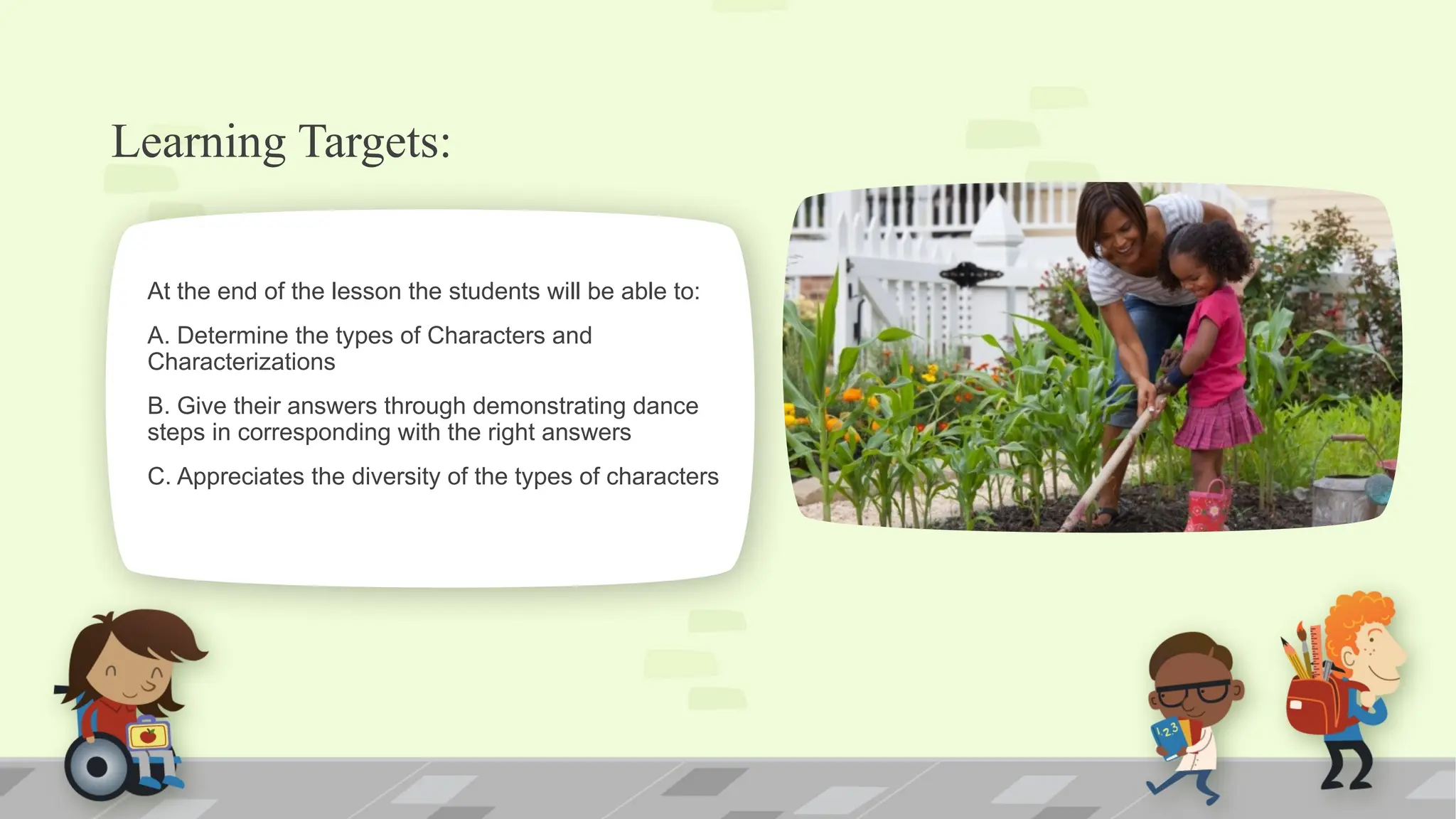 Learning Targets:

At the end of the lesson the students will be able to:

A. Determine the types of Characters and Characterizations

B. Give their answers through demonstrating dance steps in corresponding with the right answers

C. Appreciates the diversity of the types of characters

123